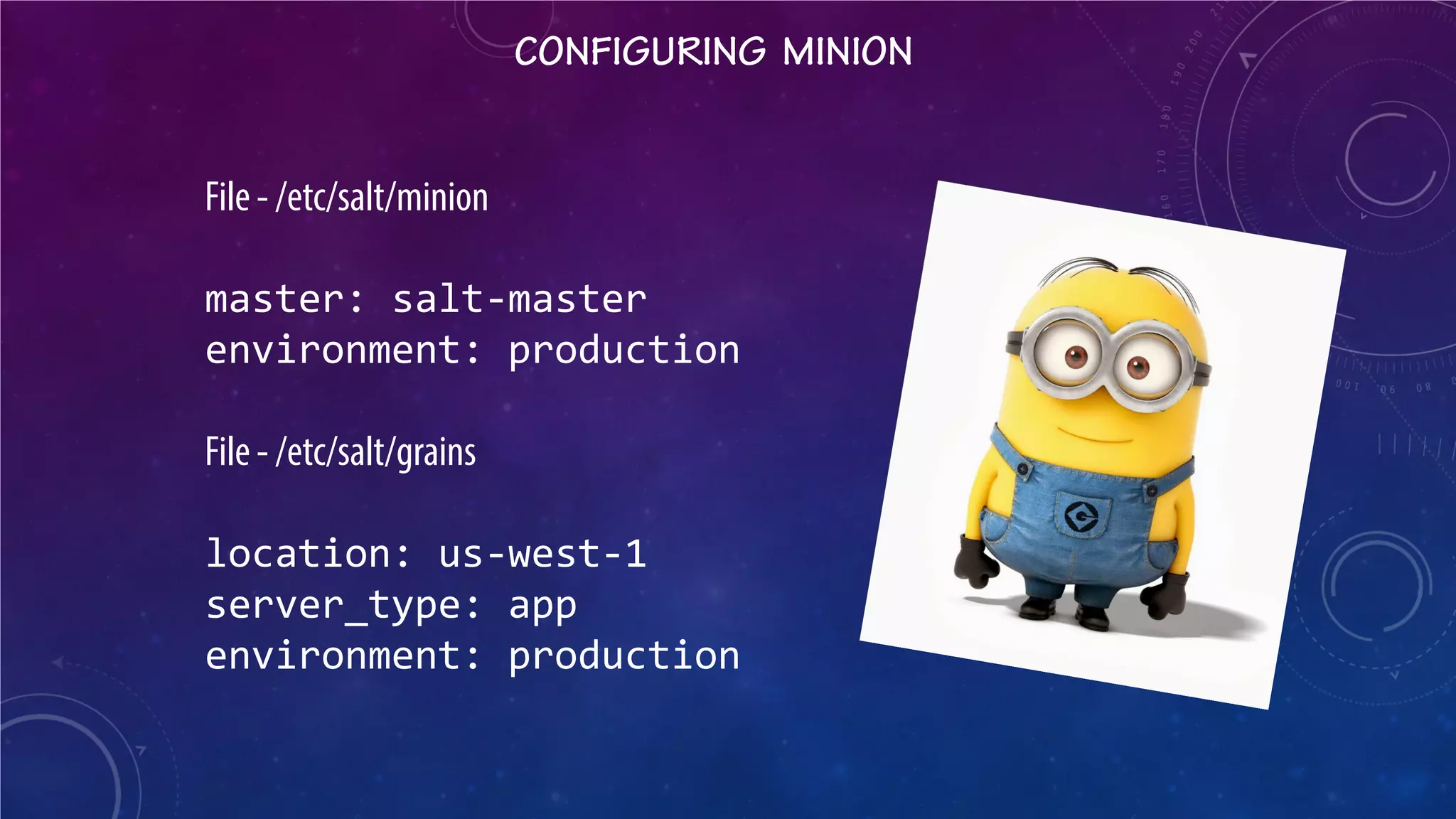 CONFIGURING MINION

File - /etc/salt/minion

master: salt-master
environment: production

File - /etc/salt/grains

location: us-west-1
server_type: app
environment: production